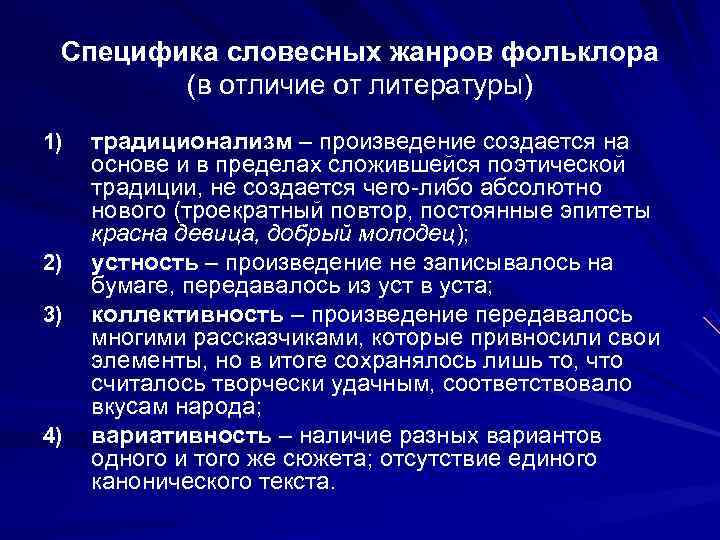 Специфика словесных жанров фольклора
(в отличие от литературы)

1) традиционализм – произведение создается на основе и в пределах сложившейся поэтической традиции, не создается чего-либо абсолютно нового (троекратный повтор, постоянные эпитеты красна девица, добрый молодец);

2) устность – произведение не записывалось на бумаге, передавалось из уст в уста;

3) коллективность – произведение передавалось многими рассказчиками, которые привносили свои элементы, но в итоге сохранялось лишь то, что считалось творчески удачным, соответствовало вкусам народа;

4) вариативность – наличие разных вариантов одного и того же сюжета; отсутствие единого канонического текста.